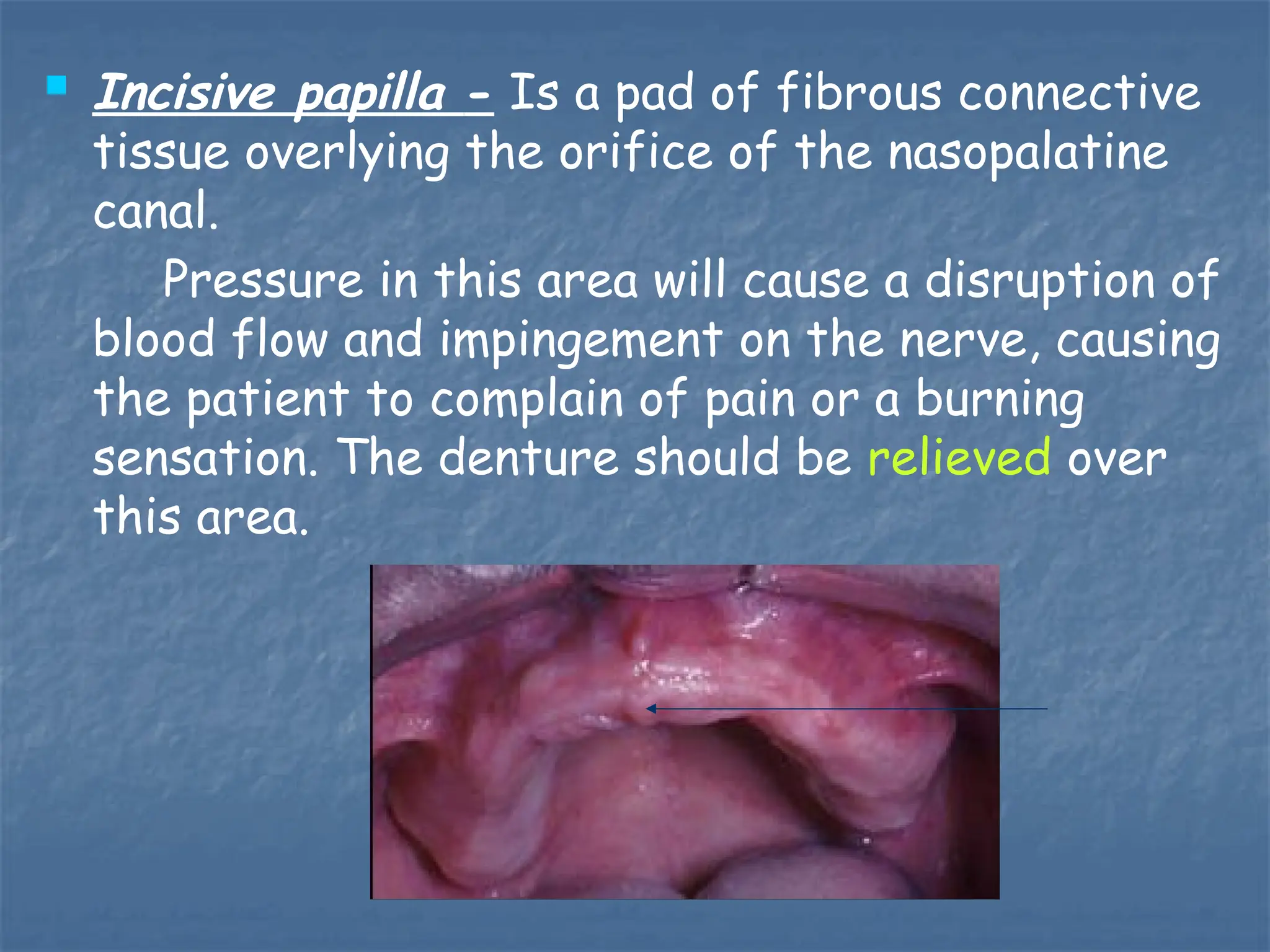 Incisive papilla - Is a pad of fibrous connective tissue overlying the orifice of the nasopalatine canal.

Pressure in this area will cause a disruption of blood flow and impingement on the nerve, causing the patient to complain of pain or a burning sensation. The denture should be relieved over this area.